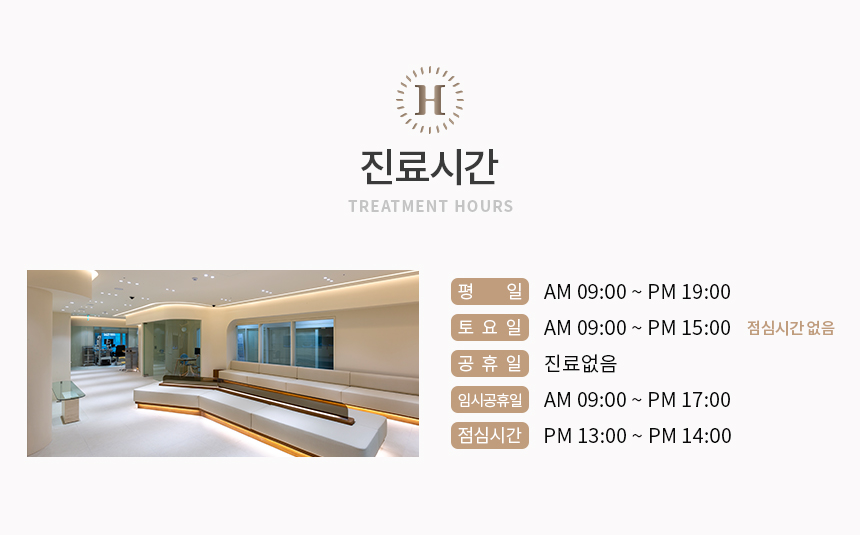 H

진료시간

TREATMENT HOURS

평 일 AM 09:00 ~ PM 19:00

토 요 일 AM 09:00 ~ PM 15:00 점심시간 없음

공 휴 일 진료없음

임시공휴일 AM 09:00 ~ PM 17:00

점심시간 PM 13:00 ~ PM 14:00